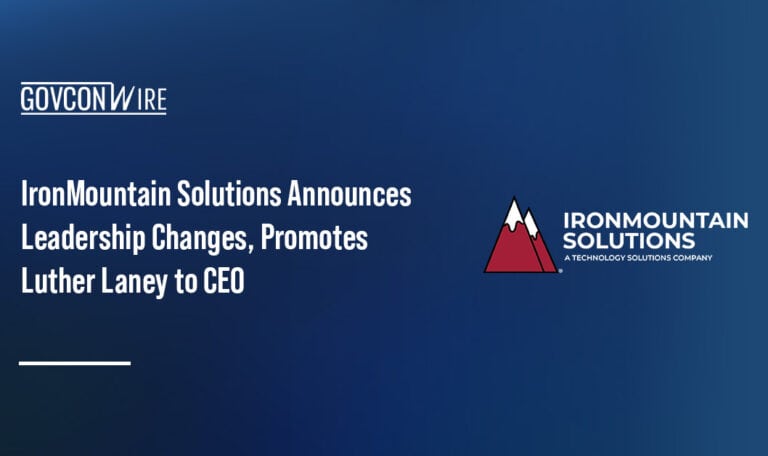 GOVCONWIRE

IronMountain Solutions Announces Leadership Changes, Promotes Luther Laney to CEO

IRONMOUNTAIN SOLUTIONS
A TECHNOLOGY SOLUTIONS COMPANY